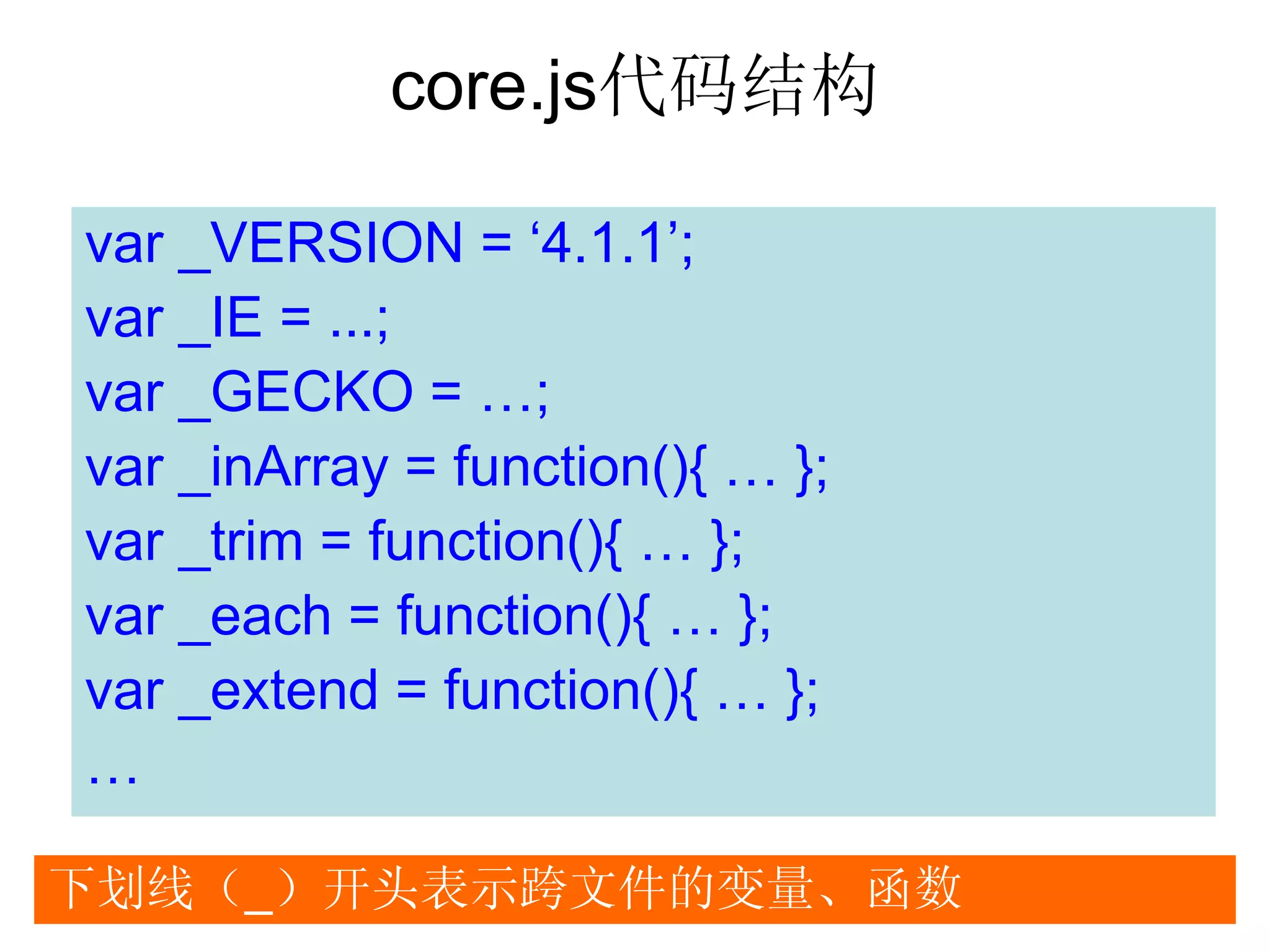 core.js代码结构

var _VERSION = ‘4.1.1’;
var _IE = ...;
var _GECKO = …;
var _inArray = function(){ … };
var _trim = function(){ … };
var _each = function(){ … };
var _extend = function(){ … };
…

下划线（_）开头表示跨文件的变量、函数